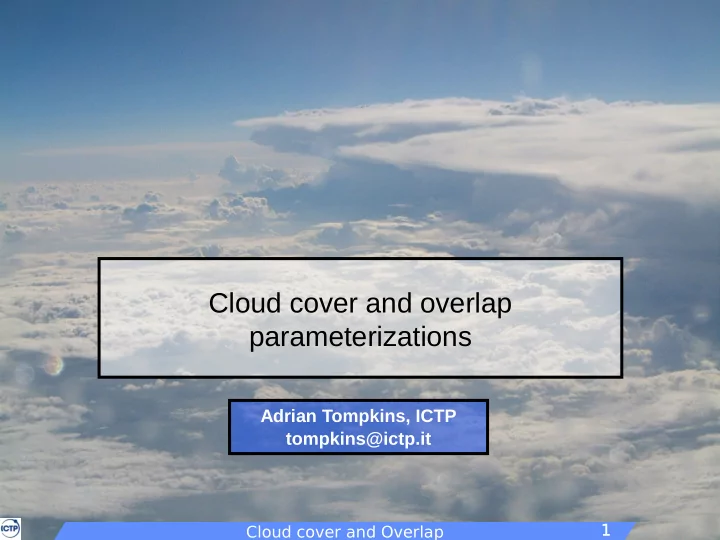 Cloud cover and overlap parameterizations

Adrian Tompkins, ICTP
tompkins@ictp.it

ICTP

Cloud cover and Overlap

1